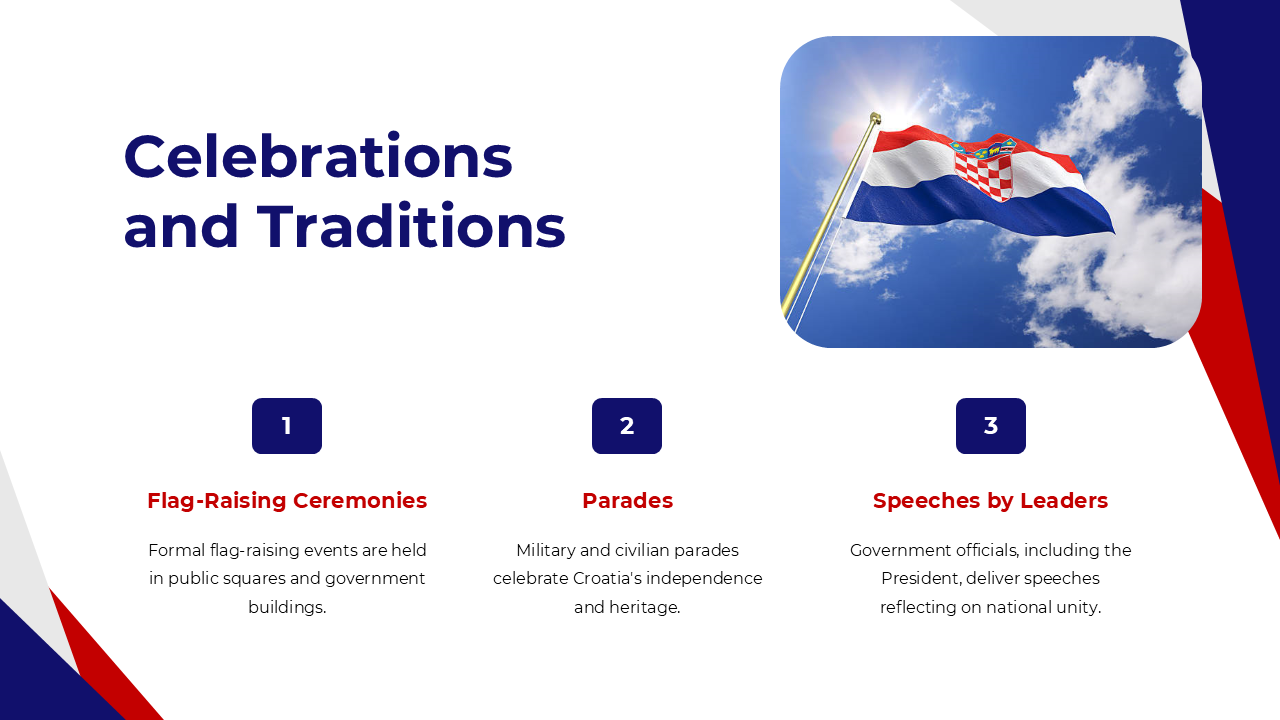 Celebrations and Traditions

1

Flag-Raising Ceremonies

Formal flag-raising events are held in public squares and government buildings.

2

Parades

Military and civilian parades celebrate Croatia's independence and heritage.

3

Speeches by Leaders

Government officials, including the President, deliver speeches reflecting on national unity.